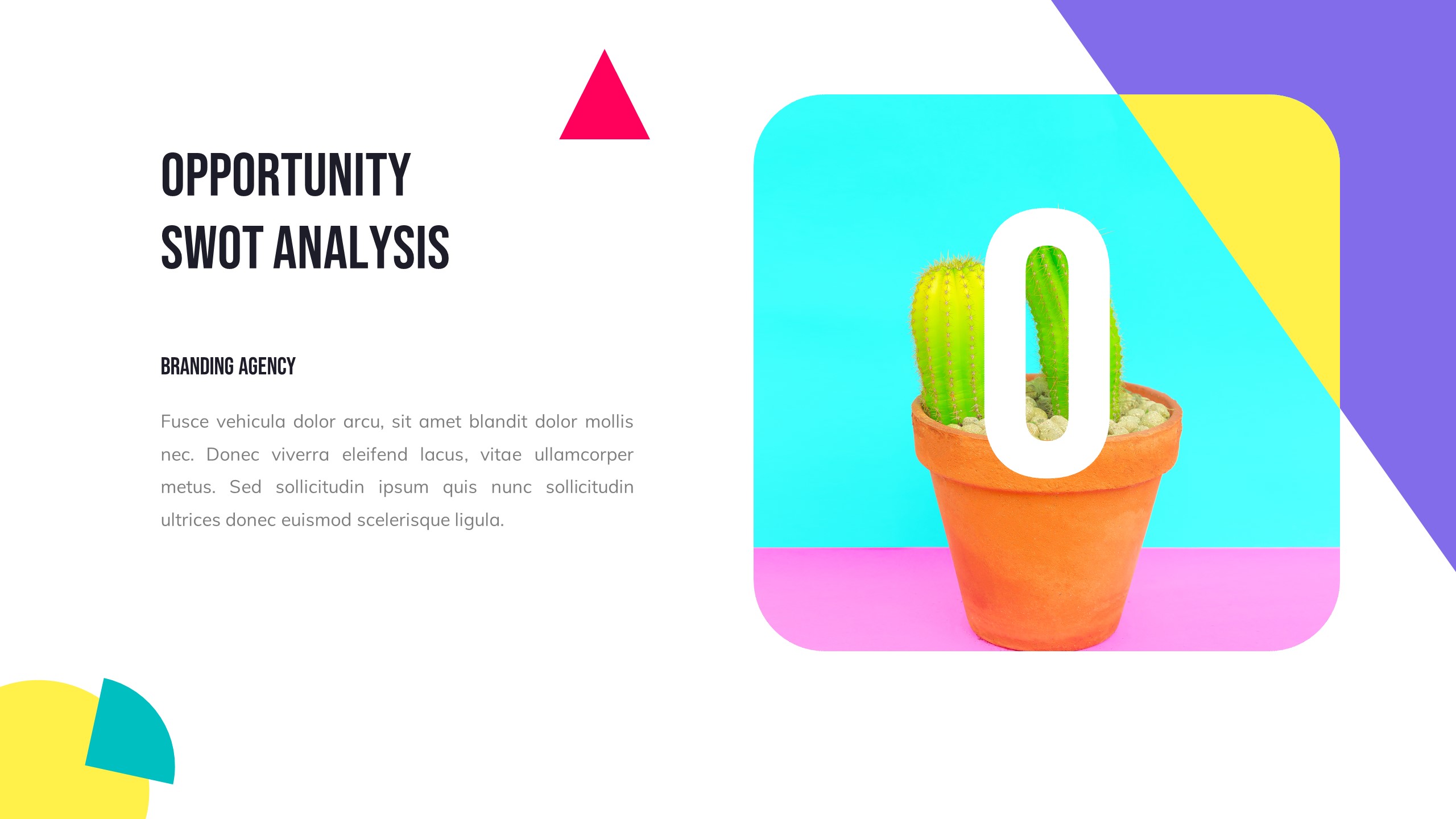 OPPORTUNITY
SWOT ANALYSIS

BRANDING AGENCY

Fusce vehicula dolor arcu, sit amet blandit dolor mollis nec. Donec viverra eleifend lacus, vitae ullamcorper metus. Sed sollicitudin ipsum quis nunc sollicitudin ultrices donec euismod scelerisque ligula.

O